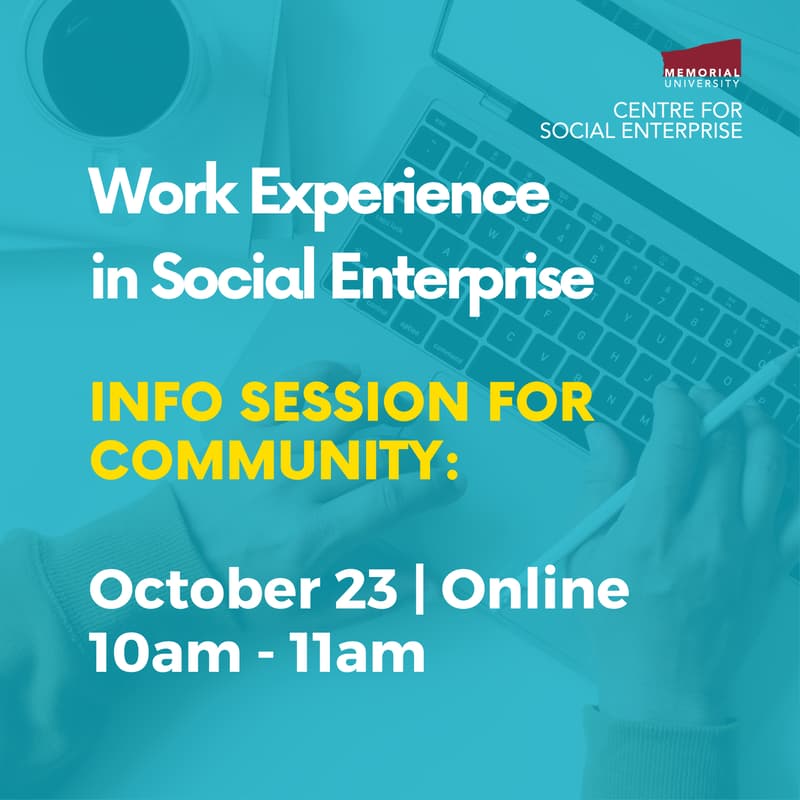 MEMORIAL UNIVERSITY
CENTRE FOR SOCIAL ENTERPRISE

Work Experience in Social Enterprise

INFO SESSION FOR COMMUNITY:

October 23 | Online
10am - 11am